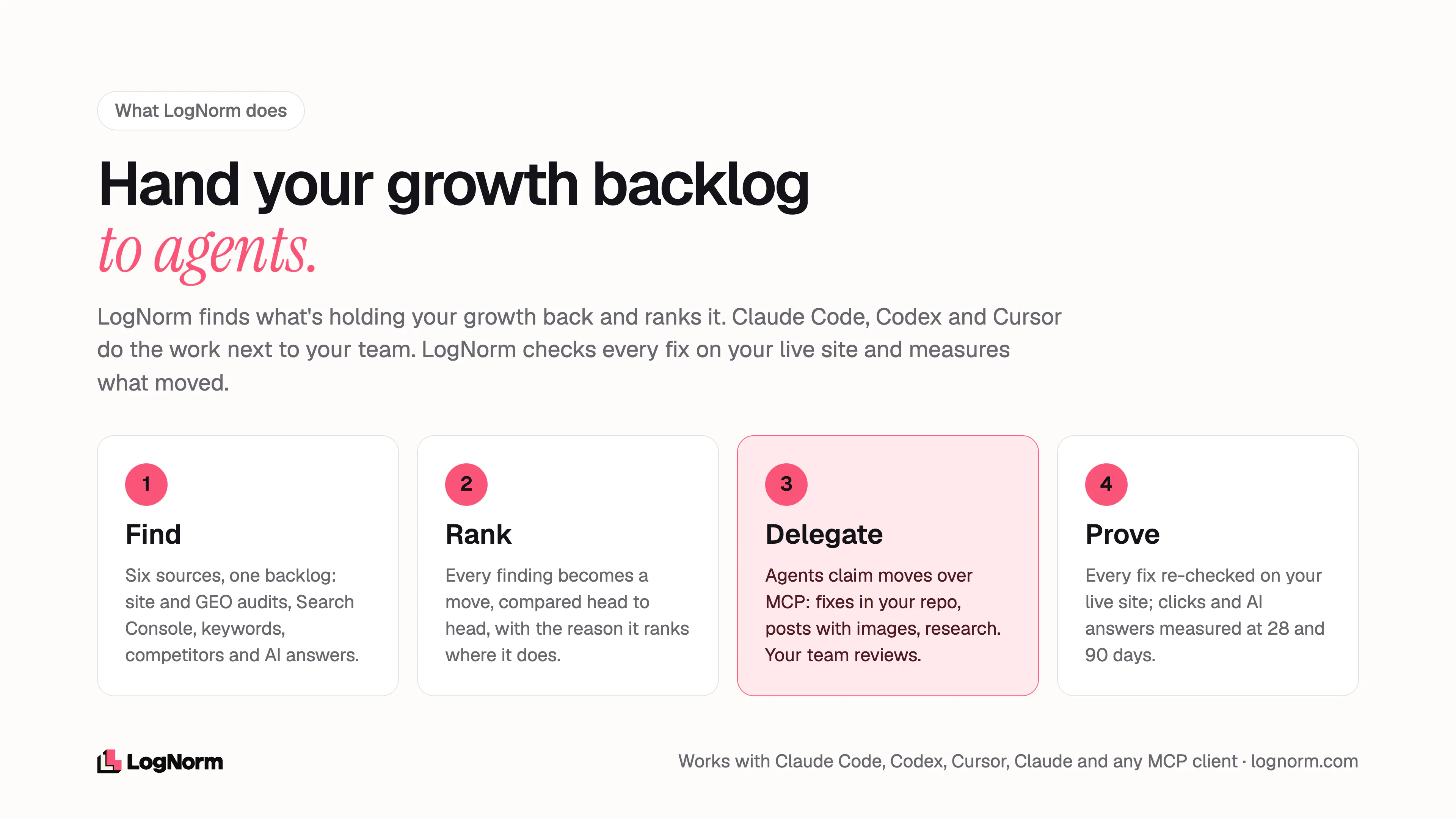 What LogNorm does

Hand your growth backlog
to agents.

LogNorm finds what's holding your growth back and ranks it. Claude Code, Codex and Cursor do the work next to your team. LogNorm checks every fix on your live site and measures what moved.

1

Find

Six sources, one backlog: site and GEO audits, Search Console, keywords, competitors and AI answers.

2

Rank

Every finding becomes a move, compared head to head, with the reason it ranks where it does.

3

Delegate

Agents claim moves over MCP: fixes in your repo, posts with images, research. Your team reviews.

4

Prove

Every fix re-checked on your live site; clicks and AI answers measured at 28 and 90 days.

LogNorm

Works with Claude Code, Codex, Cursor, Claude and any MCP client · lognorm.com